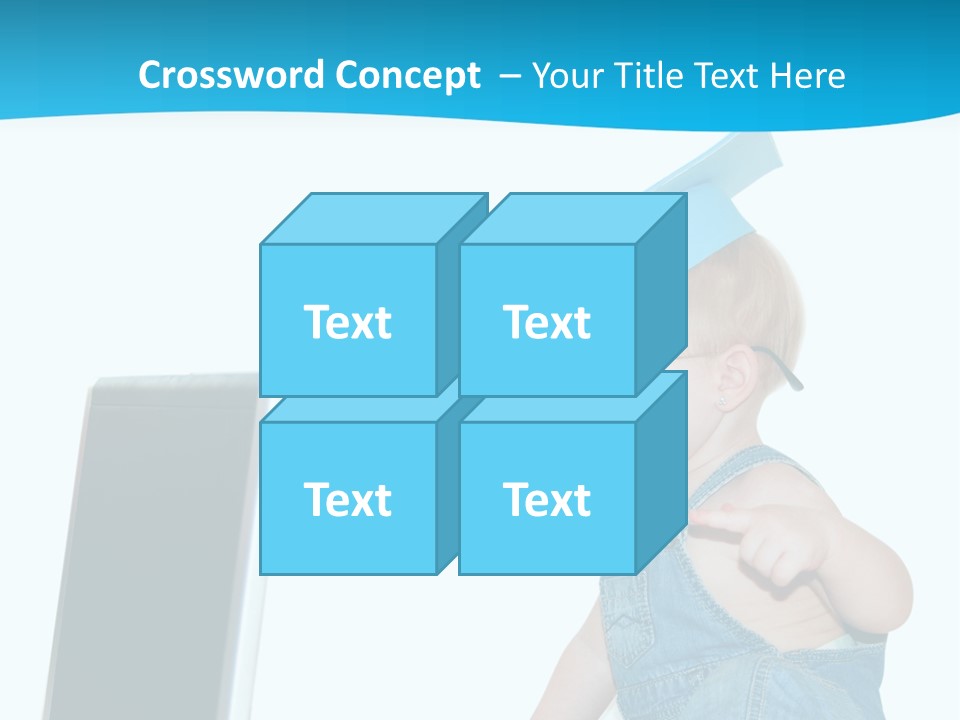 Crossword Concept – Your Title Text Here

Text

Text

Text

Text